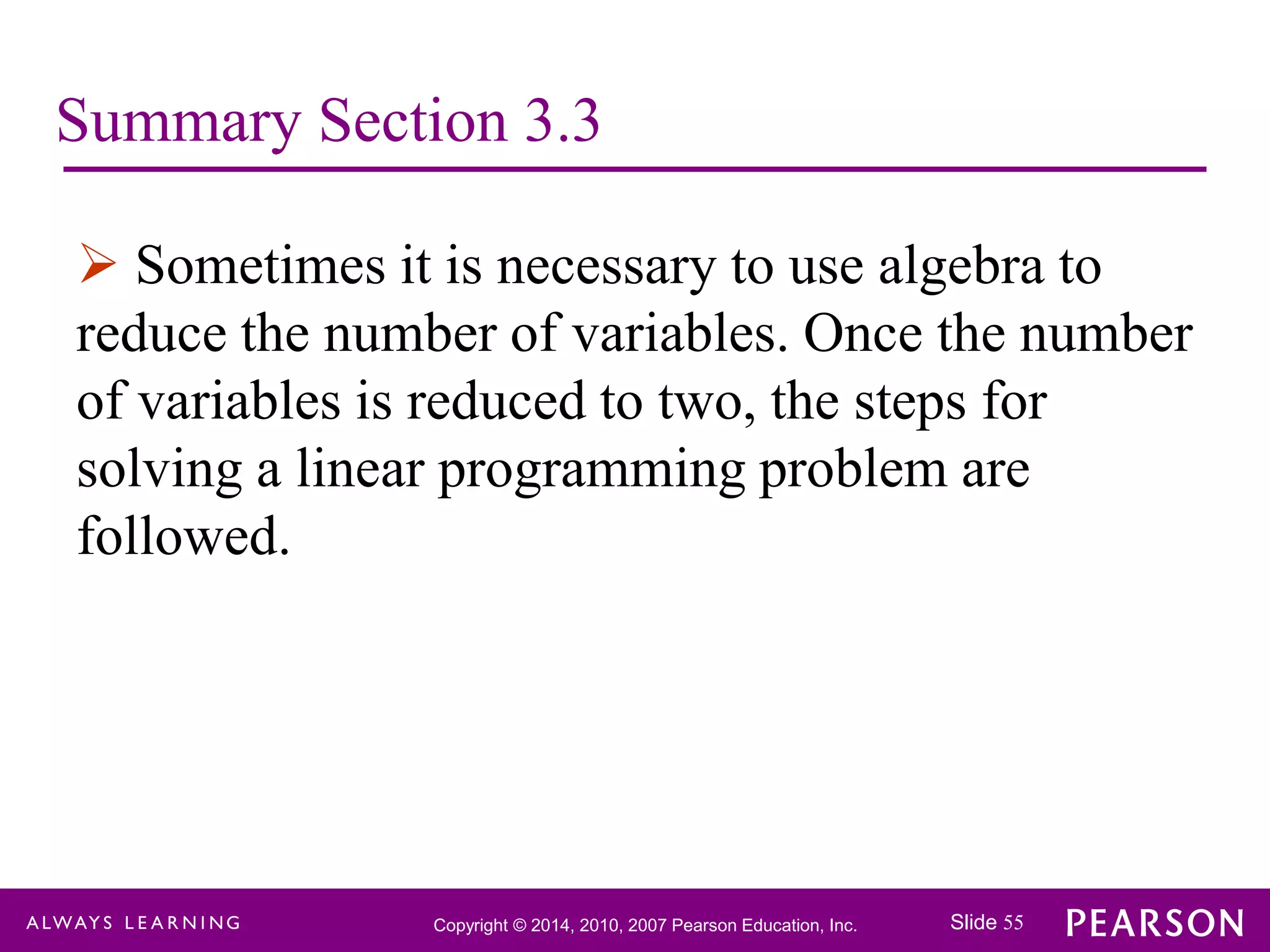 Summary Section 3.3

➢ Sometimes it is necessary to use algebra to reduce the number of variables. Once the number of variables is reduced to two, the steps for solving a linear programming problem are followed.

ALWAYS LEARNING

Copyright © 2014, 2010, 2007 Pearson Education, Inc.

Slide 55

PEARSON